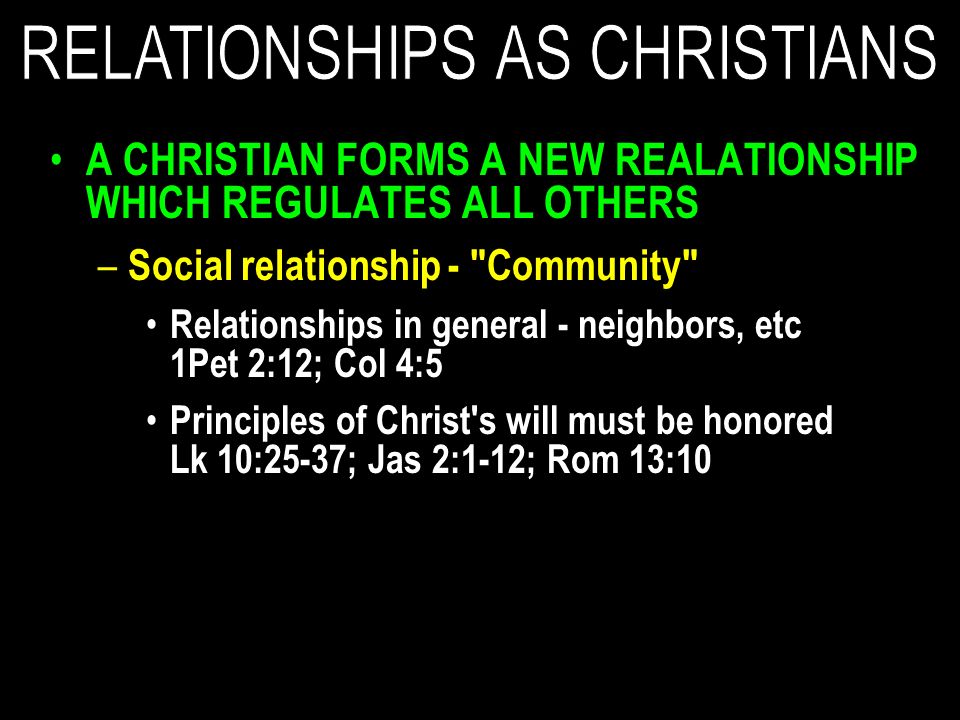 RELATIONSHIPS AS CHRISTIANS

• A CHRISTIAN FORMS A NEW REALATIONSHIP WHICH REGULATES ALL OTHERS

– Social relationship - "Community"

• Relationships in general - neighbors, etc 1Pet 2:12; Col 4:5

• Principles of Christ's will must be honored Lk 10:25-37; Jas 2:1-12; Rom 13:10